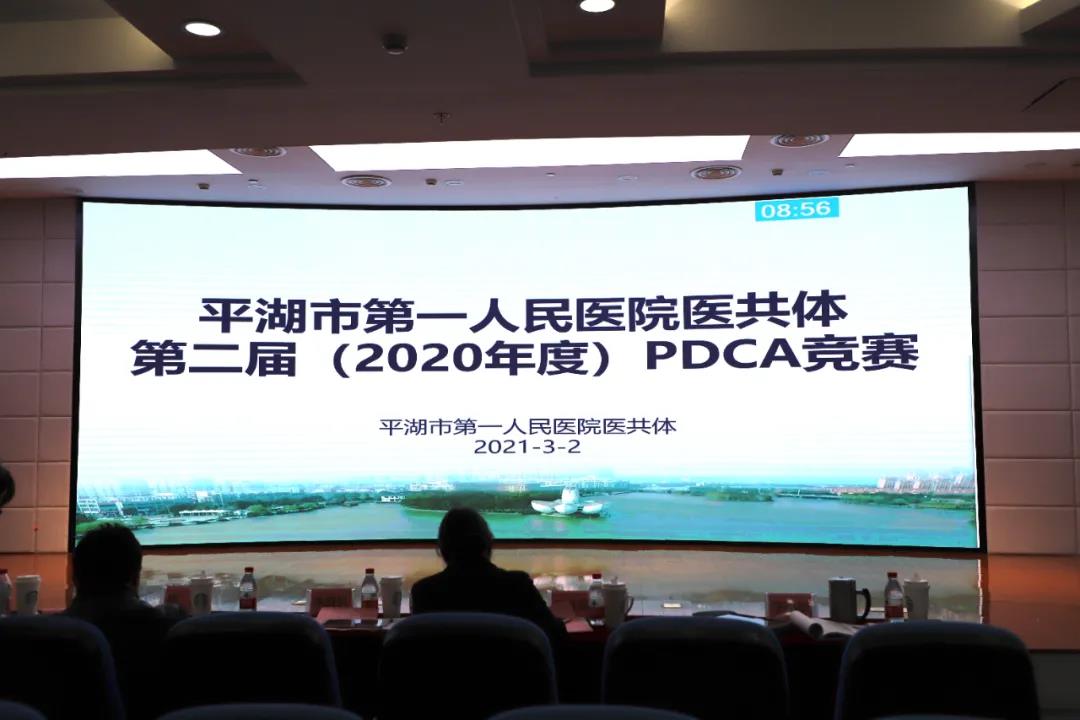 08:56

平湖市第一人民医院医共体
第二届（2020年度）PDCA竞赛

平湖市第一人民医院医共体
2021-3-2